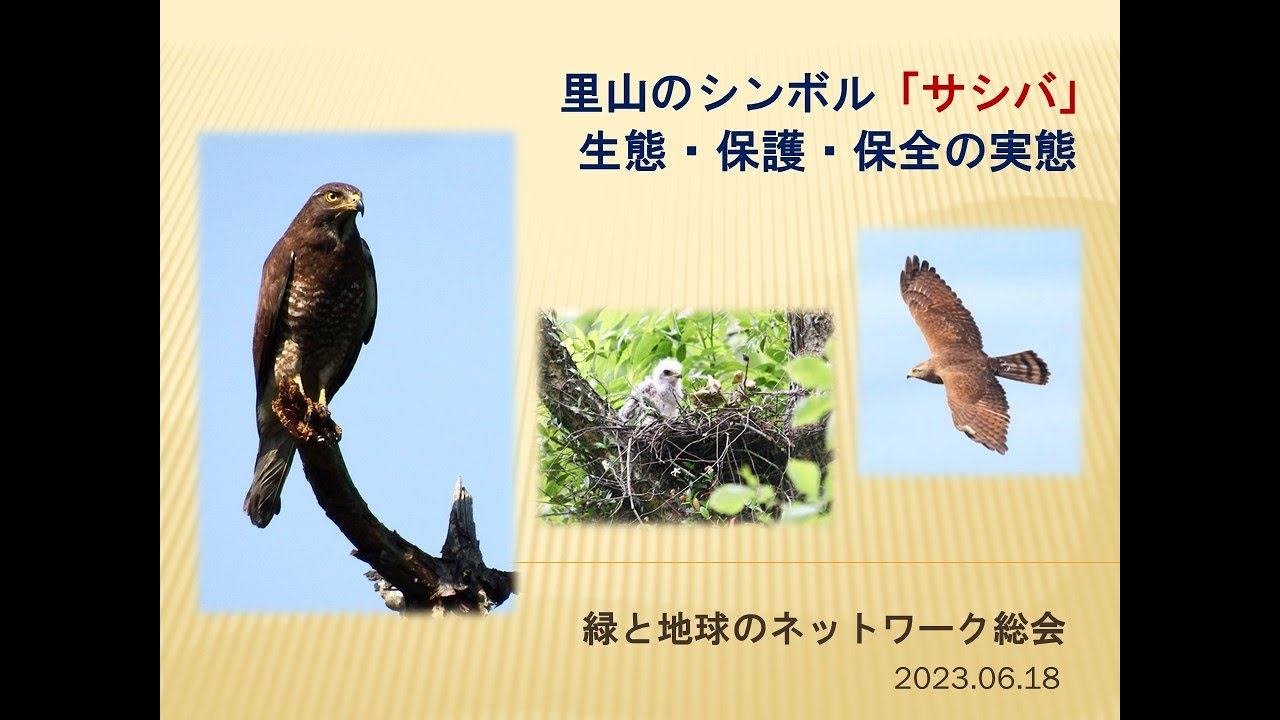 里山のシンボル「サシバ」
生態・保護・保全の実態

緑と地球のネットワーク総会
2023.06.18